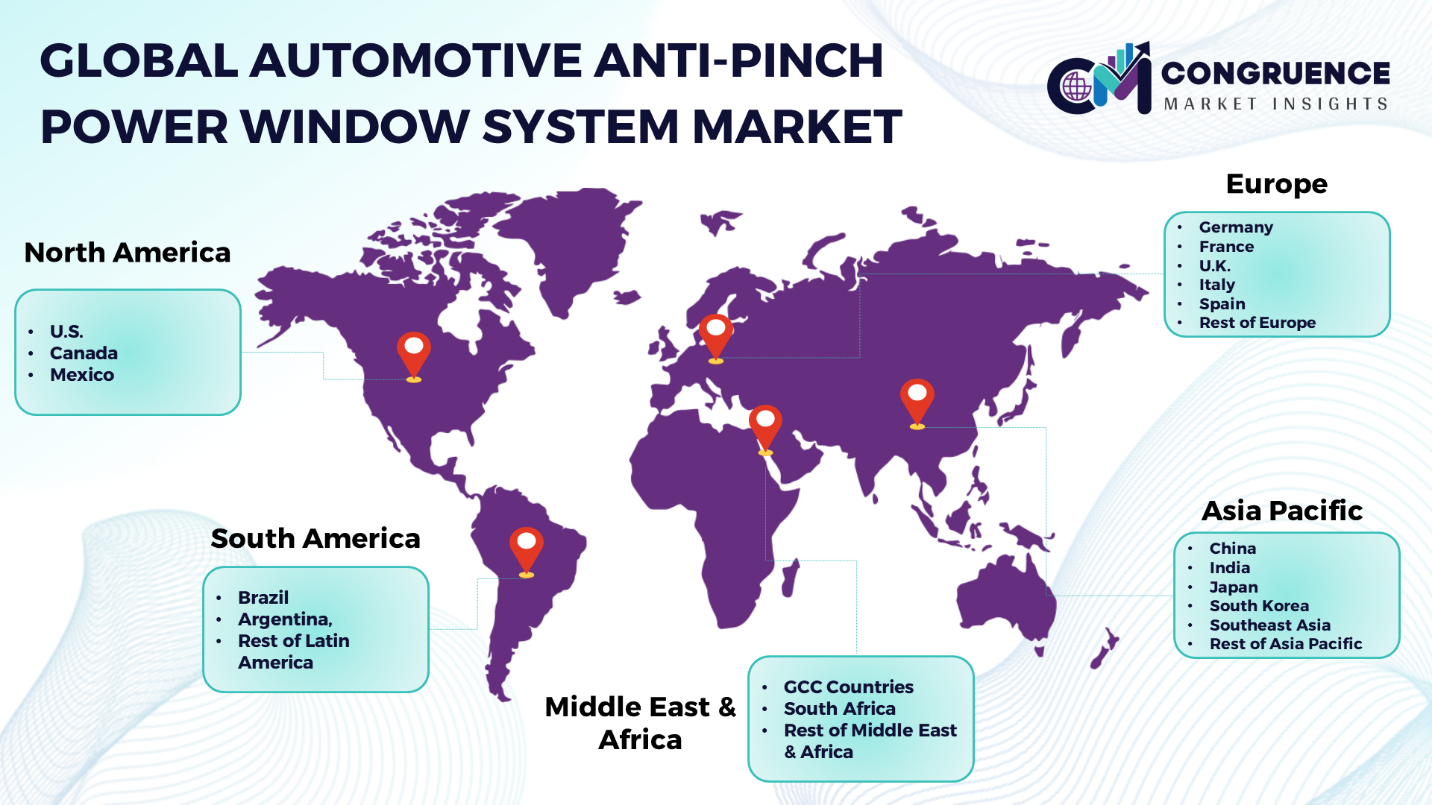 GLOBAL AUTOMOTIVE ANTI-PINCH POWER WINDOW SYSTEM MARKET

CM CONGRUENCE MARKET INSIGHTS

North America
- U.S.
- Canada
- Mexico

Europe
- Germany
- France
- U.K.
- Italy
- Spain
- Rest of Europe

South America
- Brazil
- Argentina,
- Rest of Latin America

Asia Pacific
- China
- India
- Japan
- South Korea
- Southeast Asia
- Rest of Asia Pacific

Middle East & Africa
- GCC Countries
- South Africa
- Rest of Middle East & Africa